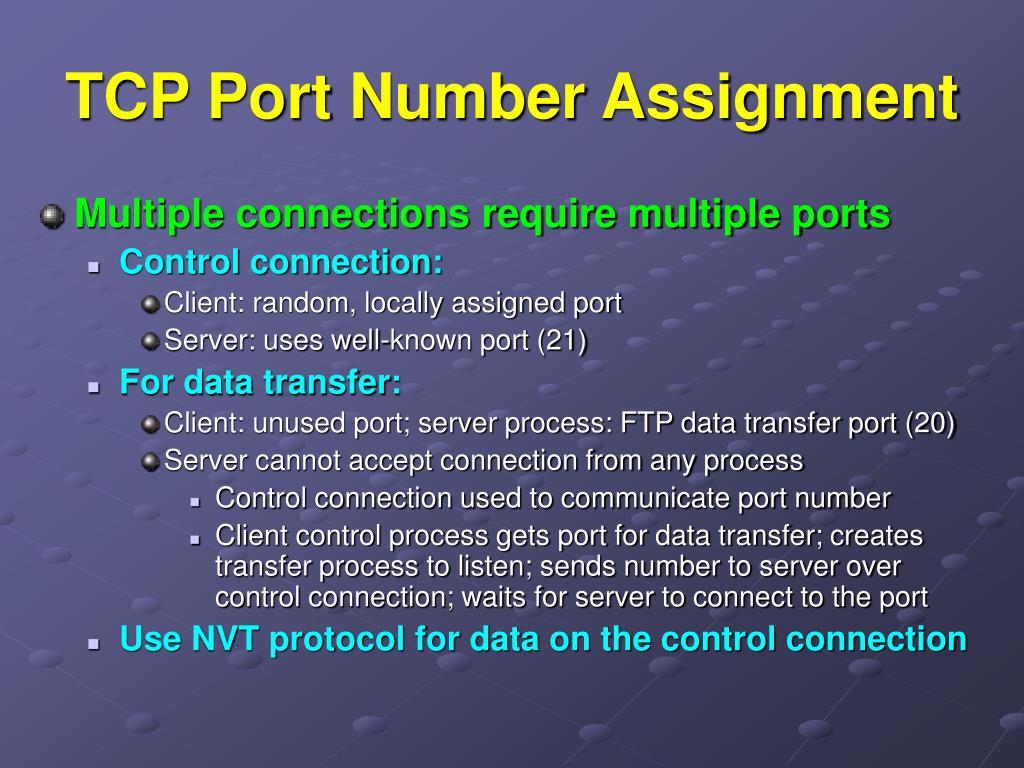 TCP Port Number Assignment

Multiple connections require multiple ports

Control connection:

Client: random, locally assigned port

Server: uses well-known port (21)

For data transfer:

Client: unused port; server process: FTP data transfer port (20)

Server cannot accept connection from any process

Control connection used to communicate port number

Client control process gets port for data transfer; creates transfer process to listen; sends number to server over control connection; waits for server to connect to the port

Use NVT protocol for data on the control connection